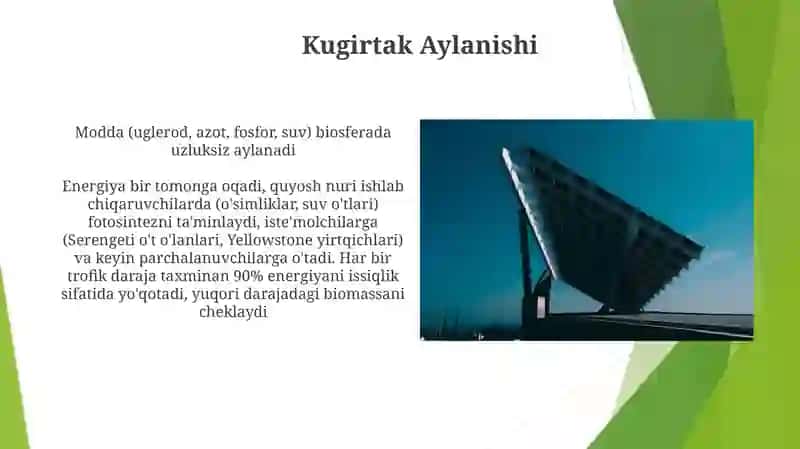 Kugirtak Aylanishi

Modda (uglerod, azot, fosfor, suv) biosferada uzluksiz aylanadi

Energiya bir tomonga oqadi, quyosh nuri ishlab chiqaruvchilarda (o'simliklar, suv o'tlari) fotosintezni ta'minlaydi, iste'molchilarga (Serengeti o't o'lanlari, Yellowstone yirtqichlari) va keyin parchalanuvchilarga o'tadi. Har bir trofik daraja taxminan 90% energiyani issiqlik sifatida yo'qotadi, yuqori darajadagi biomassani cheklaydi